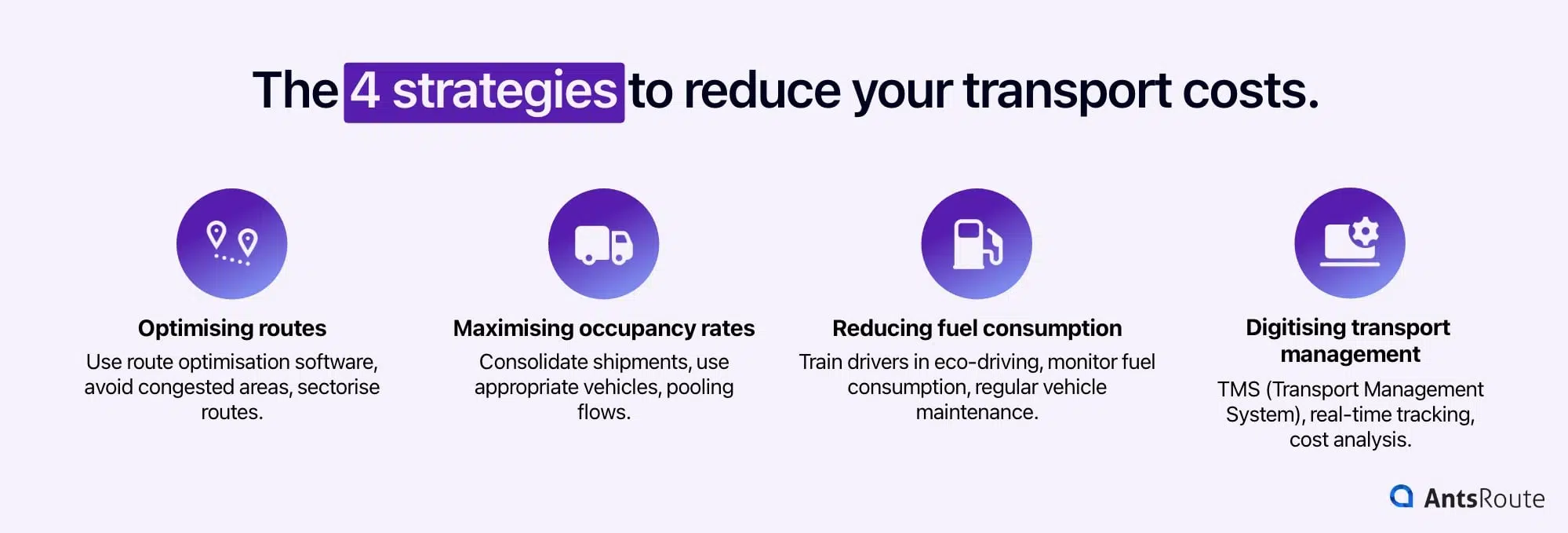 The 4 strategies to reduce your transport costs.

Optimising routes
Use route optimisation software, avoid congested areas, sectorise routes.

Maximising occupancy rates
Consolidate shipments, use appropriate vehicles, pooling flows.

Reducing fuel consumption
Train drivers in eco-driving, monitor fuel consumption, regular vehicle maintenance.

Digitising transport management
TMS (Transport Management System), real-time tracking, cost analysis.

AntsRoute